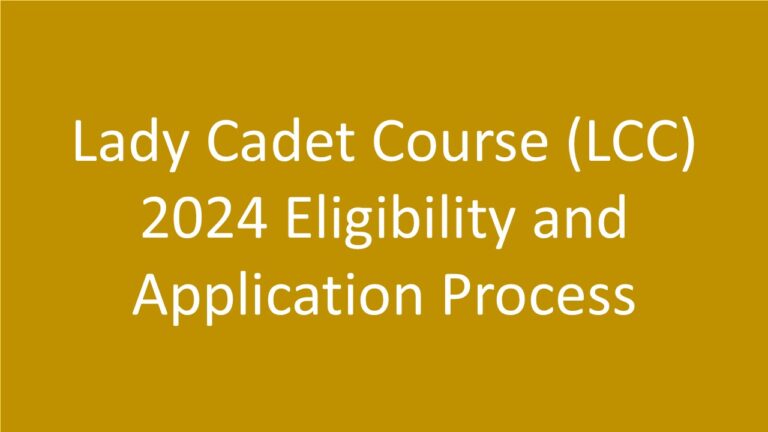 Lady Cadet Course (LCC) 2024 Eligibility and Application Process